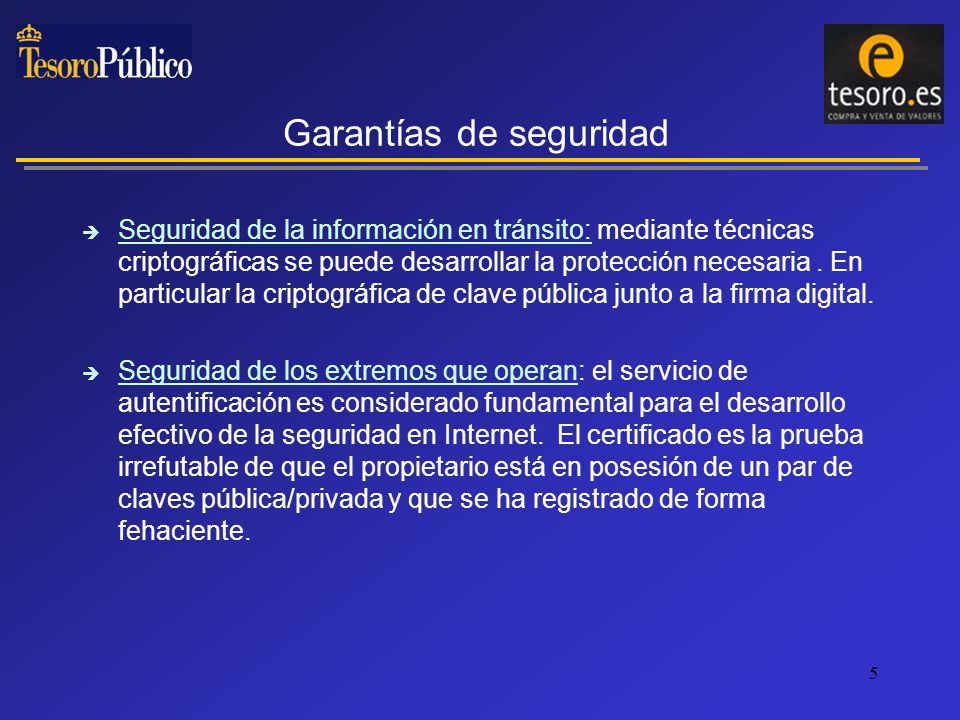 TesoroPúblico

e
tesoro.es
COMPRA Y VENTA DE VALORES

Garantías de seguridad

Seguridad de la información en tránsito: mediante técnicas criptográficas se puede desarrollar la protección necesaria . En particular la criptográfica de clave pública junto a la firma digital.

Seguridad de los extremos que operan: el servicio de autentificación es considerado fundamental para el desarrollo efectivo de la seguridad en Internet. El certificado es la prueba irrefutable de que el propietario está en posesión de un par de claves pública/privada y que se ha registrado de forma fehaciente.

5